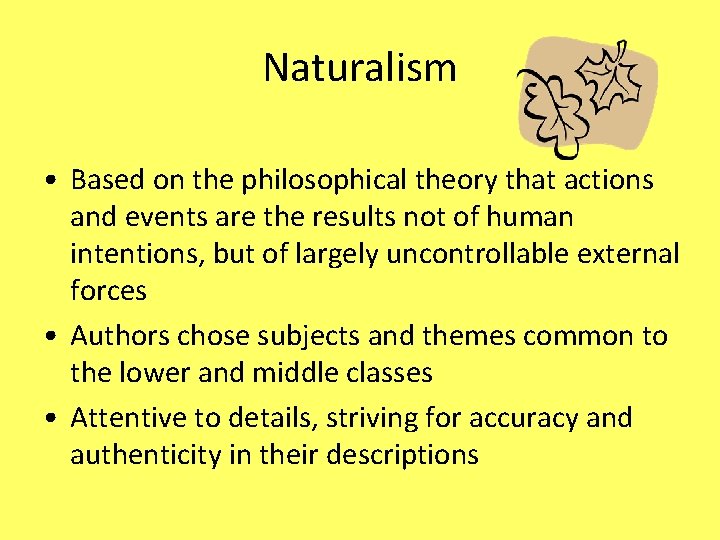 Naturalism

• Based on the philosophical theory that actions and events are the results not of human intentions, but of largely uncontrollable external forces
• Authors chose subjects and themes common to the lower and middle classes
• Attentive to details, striving for accuracy and authenticity in their descriptions